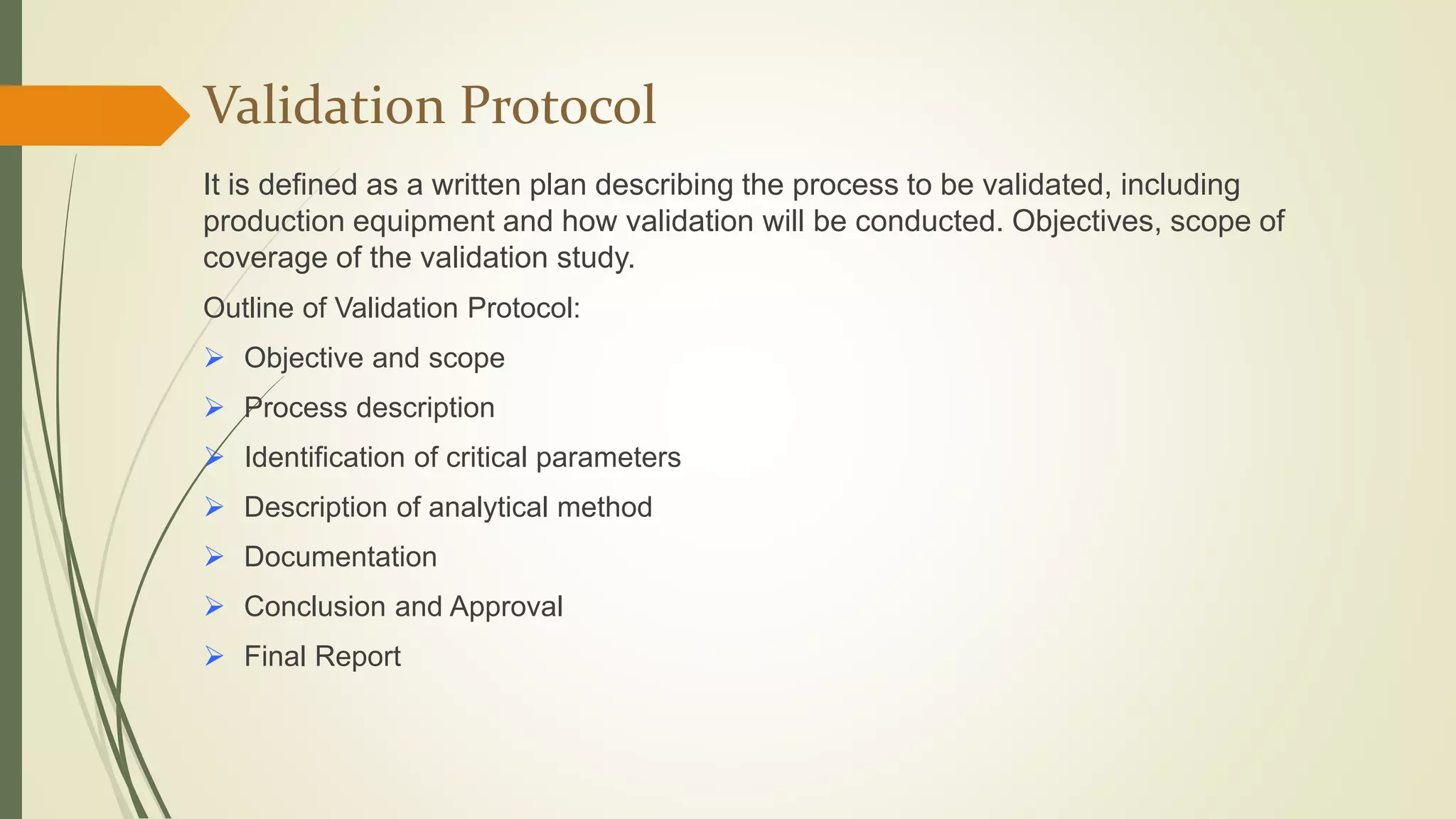 Validation Protocol

It is defined as a written plan describing the process to be validated, including production equipment and how validation will be conducted. Objectives, scope of coverage of the validation study.

Outline of Validation Protocol:

➢ Objective and scope
➢ Process description
➢ Identification of critical parameters
➢ Description of analytical method
➢ Documentation
➢ Conclusion and Approval
➢ Final Report